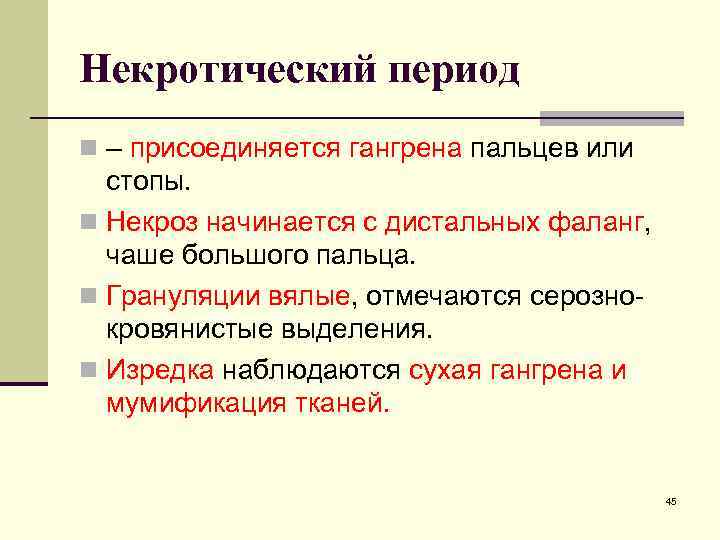 Некротический период

– присоединяется гангрена пальцев или стопы.

Некроз начинается с дистальных фаланг, чаше большого пальца.

Грануляции вялые, отмечаются серозно-кровянистые выделения.

Изредка наблюдаются сухая гангрена и мумификация тканей.

45